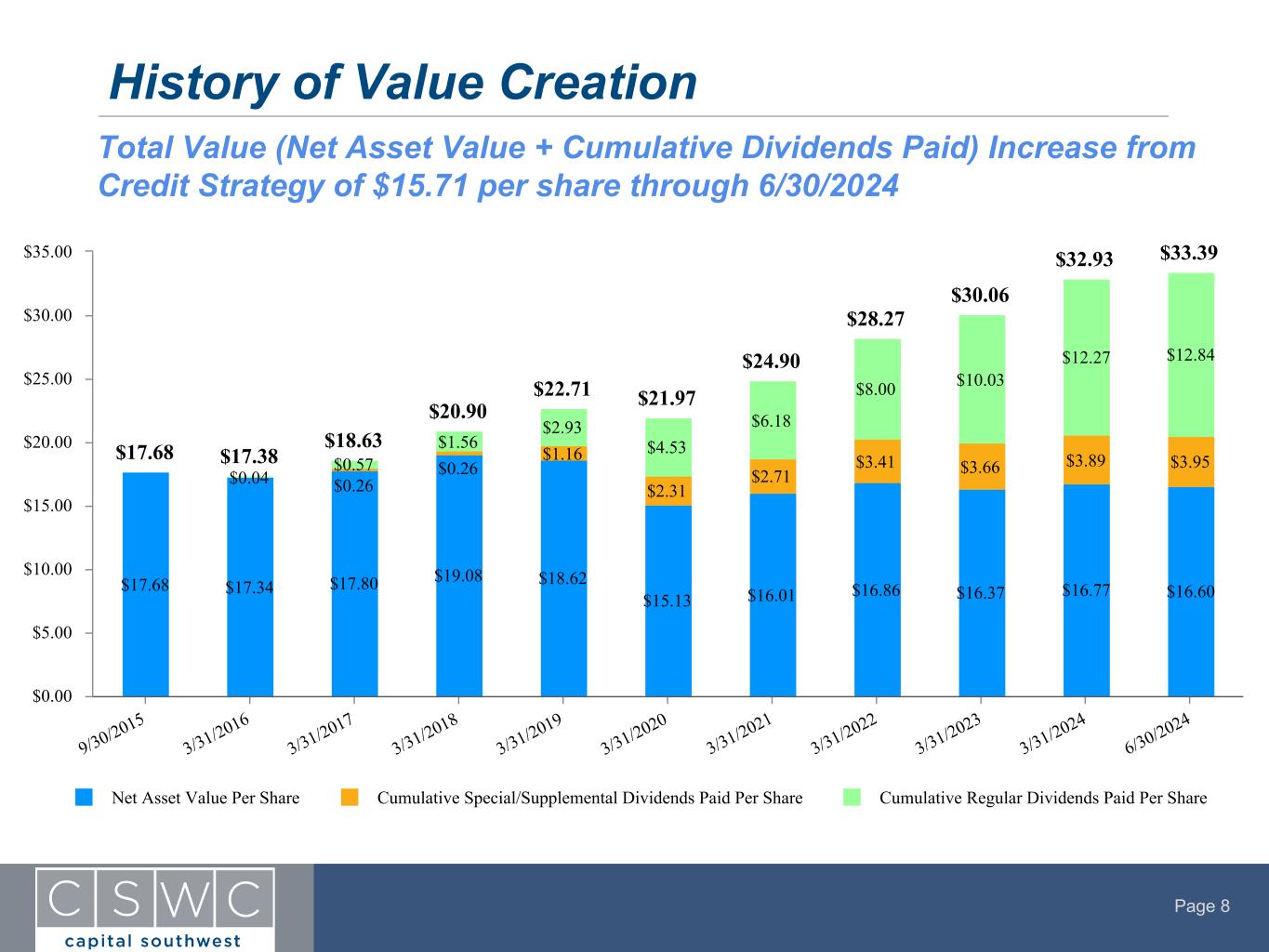 History of Value Creation

Total Value (Net Asset Value + Cumulative Dividends Paid) Increase from Credit Strategy of $15.71 per share through 6/30/2024

$35.00
$30.00
$25.00
$20.00
$15.00
$10.00
$5.00
$0.00

$17.68
$17.68

$17.38
$0.04
$17.34

$18.63
$0.57
$0.26
$17.80

$20.90
$1.56
$0.26
$19.08

$22.71
$2.93
$1.16
$18.62

$21.97
$4.53
$2.31
$15.13

$24.90
$6.18
$2.71
$16.01

$28.27
$8.00
$3.41
$16.86

$30.06
$10.03
$3.66
$16.37

$32.93
$12.27
$3.89
$16.77

$33.39
$12.84
$3.95
$16.60

9/30/2015 3/31/2016 3/31/2017 3/31/2018 3/31/2019 3/31/2020 3/31/2021 3/31/2022 3/31/2023 3/31/2024 6/30/2024

Net Asset Value Per Share Cumulative Special/Supplemental Dividends Paid Per Share Cumulative Regular Dividends Paid Per Share

CSWC
capital southwest

Page 8